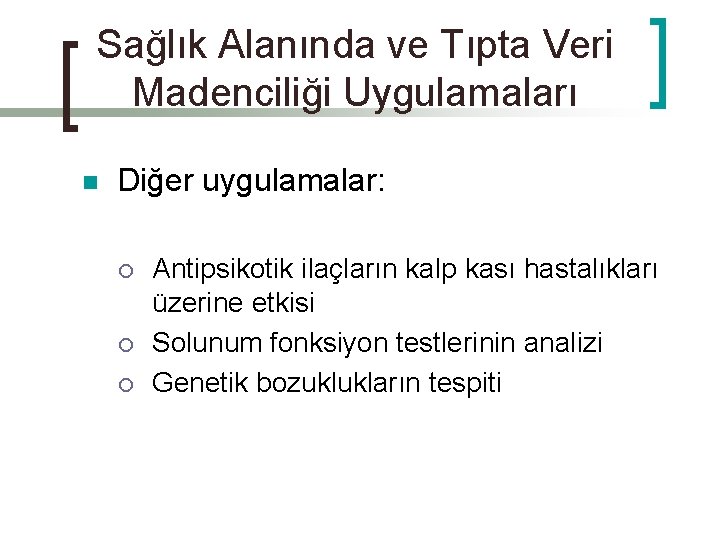 Sağlık Alanında ve Tıpta Veri Madenciliği Uygulamaları

Diğer uygulamalar:

Antipsikotik ilaçların kalp kası hastalıkları üzerine etkisi
Solunum fonksiyon testlerinin analizi
Genetik bozuklukların tespiti